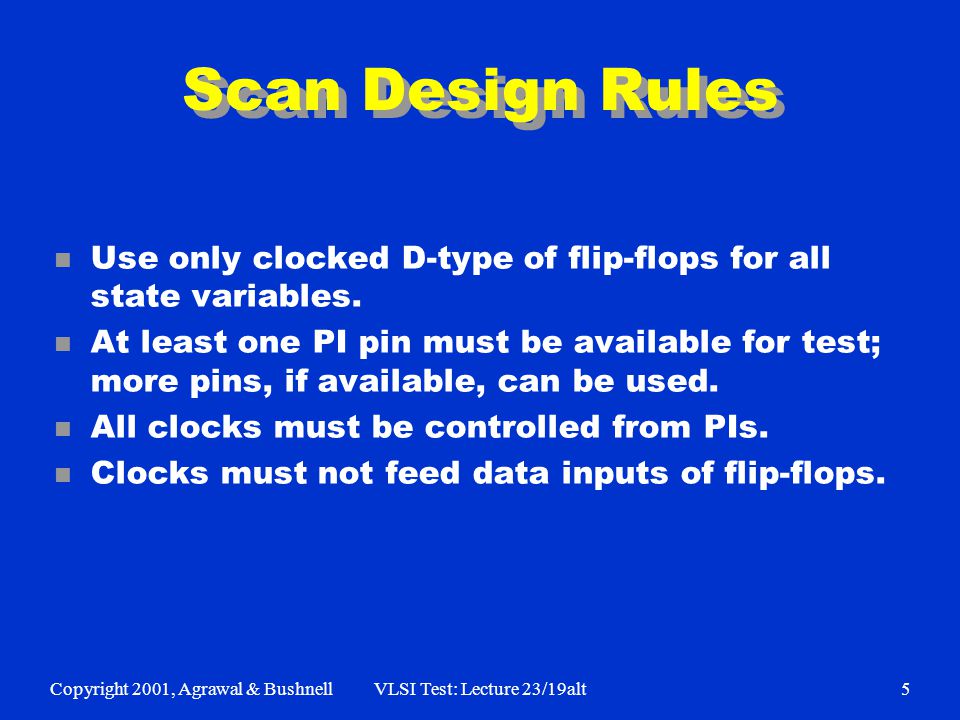 Scan Design Rules

- Use only clocked D-type of flip-flops for all state variables.
- At least one PI pin must be available for test; more pins, if available, can be used.
- All clocks must be controlled from PIs.
- Clocks must not feed data inputs of flip-flops.

Copyright 2001, Agrawal & Bushnell VLSI Test: Lecture 23/19alt 5